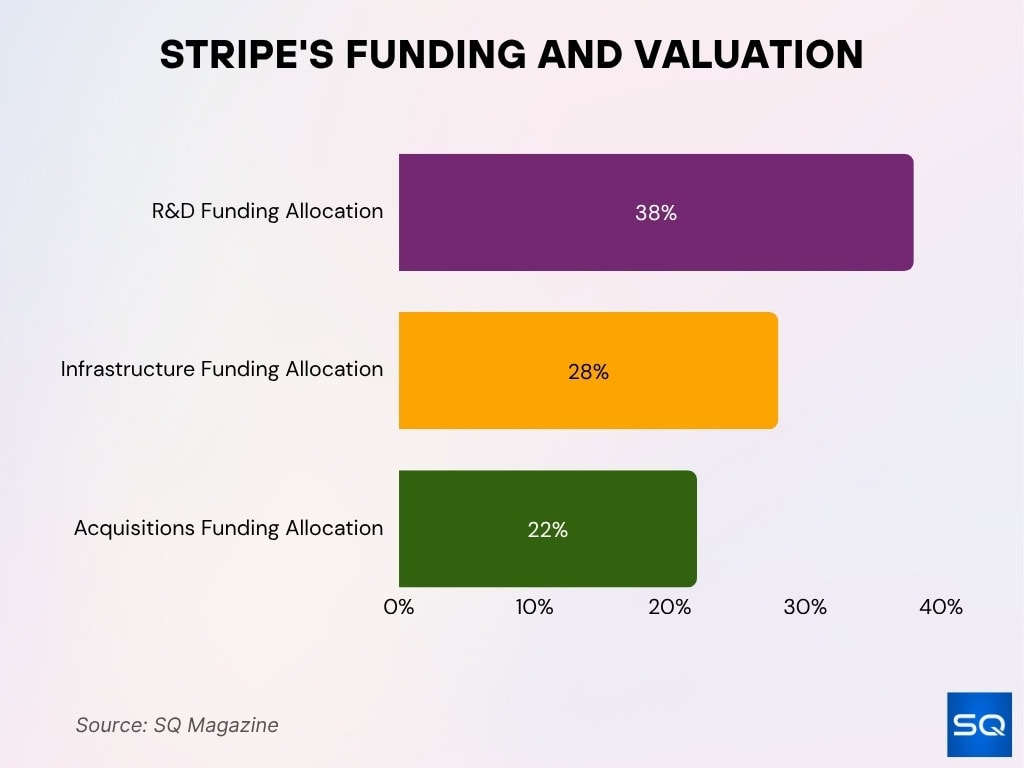 STRIPE'S FUNDING AND VALUATION

R&D Funding Allocation
38%

Infrastructure Funding Allocation
28%

Acquisitions Funding Allocation
22%

0%
10%
20%
30%
40%

Source: SQ Magazine

SQ